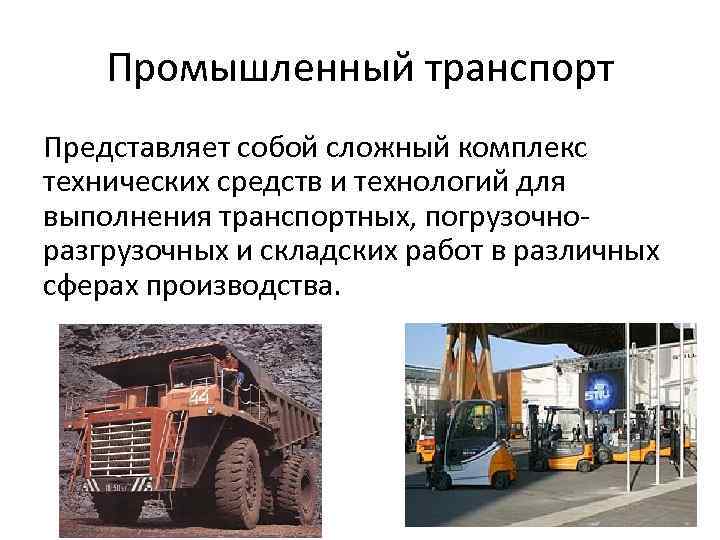 Промышленный транспорт

Представляет собой сложный комплекс технических средств и технологий для выполнения транспортных, погрузочно-разгрузочных и складских работ в различных сферах производства.

44

STILL